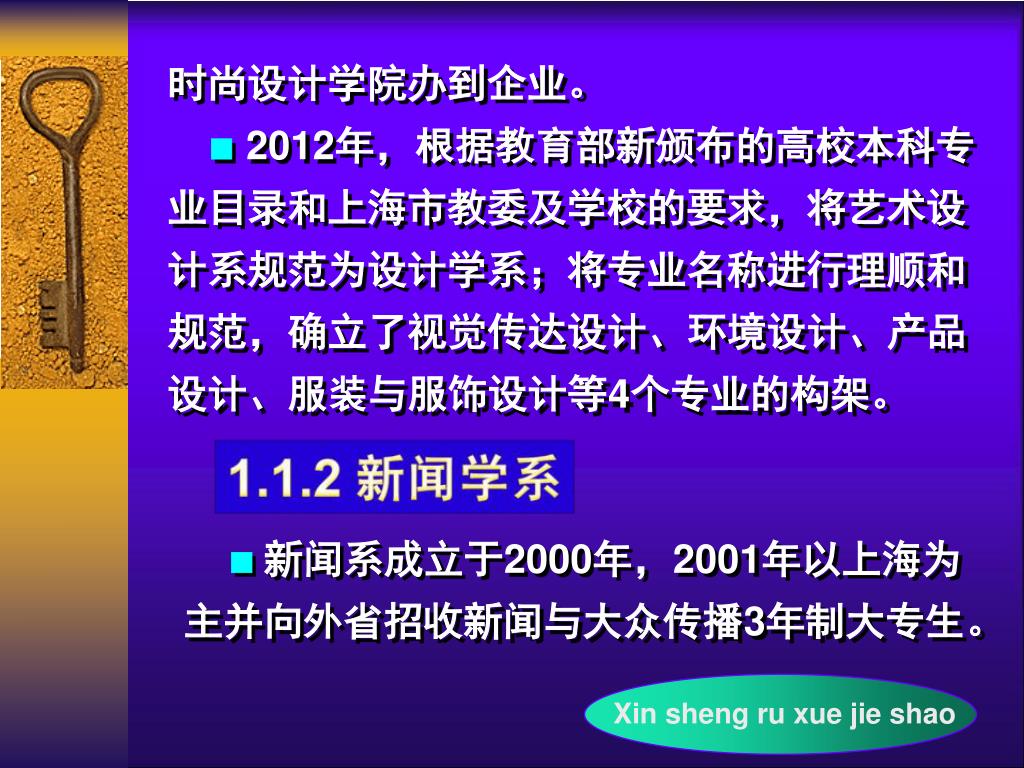 时尚设计学院办到企业。

■ 2012年，根据教育部新颁布的高校本科专业目录和上海市教委及学校的要求，将艺术设计系规范为设计学系；将专业名称进行理顺和规范，确立了视觉传达设计、环境设计、产品设计、服装与服饰设计等4个专业的构架。

1.1.2 新闻学系

■ 新闻系成立于2000年，2001年以上海为主并向外省招收新闻与大众传播3年制大专生。

Xin sheng ru xue jie shao